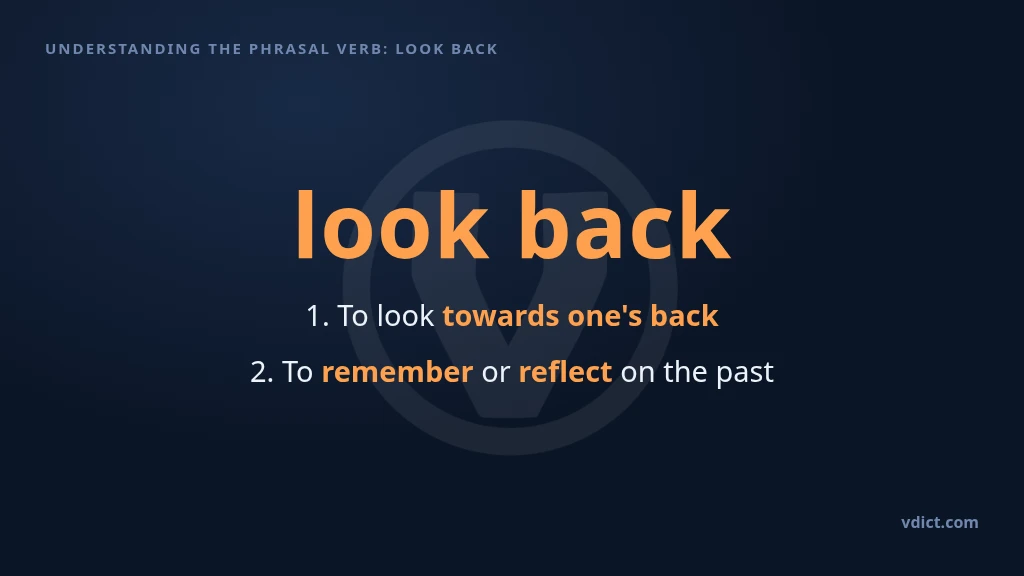 UNDERSTANDING THE PHRASAL VERB: LOOK BACK

look back

1. To look towards one's back

2. To remember or reflect on the past

vdict.com